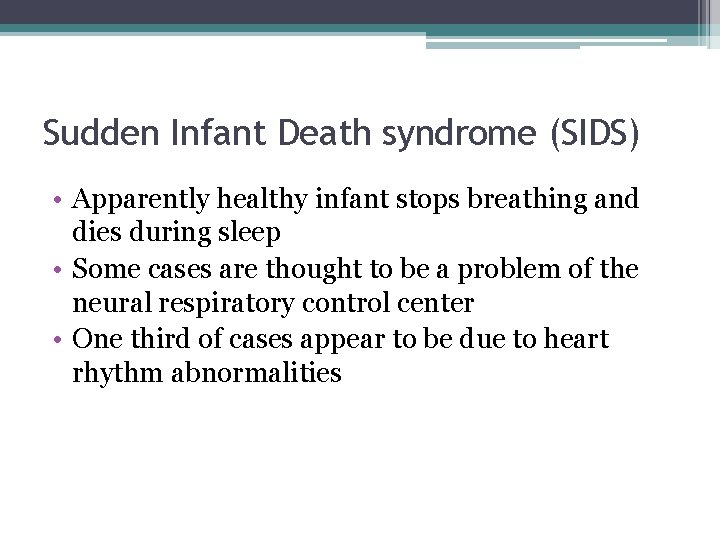 Sudden Infant Death syndrome (SIDS)

• Apparently healthy infant stops breathing and dies during sleep
• Some cases are thought to be a problem of the neural respiratory control center
• One third of cases appear to be due to heart rhythm abnormalities